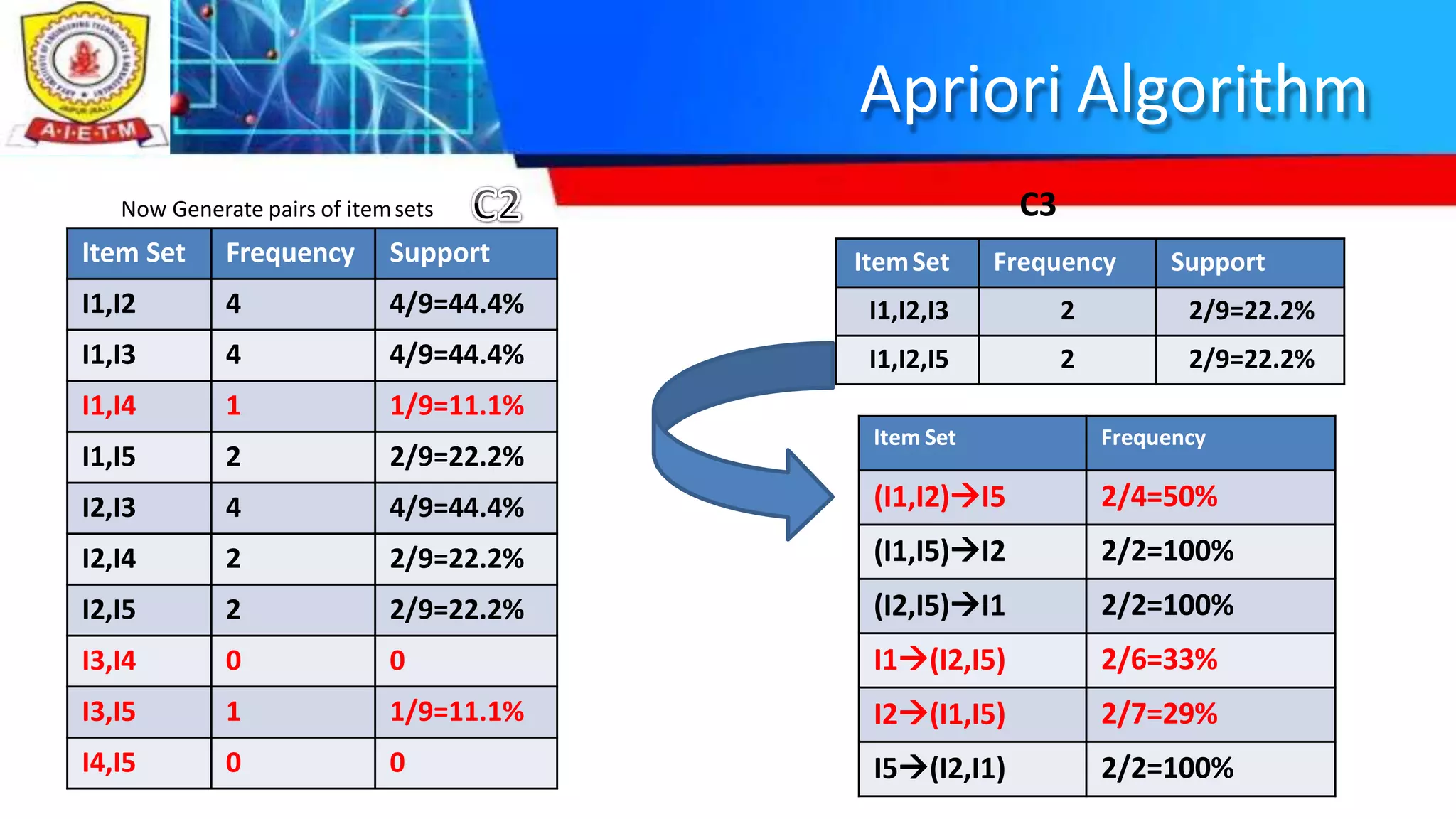 A·I·E·T·M

Apriori Algorithm

Now Generate pairs of item sets C2

| Item Set | Frequency | Support |
|---|---|---|
| I1,I2 | 4 | 4/9=44.4% |
| I1,I3 | 4 | 4/9=44.4% |
| I1,I4 | 1 | 1/9=11.1% |
| I1,I5 | 2 | 2/9=22.2% |
| I2,I3 | 4 | 4/9=44.4% |
| I2,I4 | 2 | 2/9=22.2% |
| I2,I5 | 2 | 2/9=22.2% |
| I3,I4 | 0 | 0 |
| I3,I5 | 1 | 1/9=11.1% |
| I4,I5 | 0 | 0 |

C3

| Item Set | Frequency | Support |
|---|---|---|
| I1,I2,I3 | 2 | 2/9=22.2% |
| I1,I2,I5 | 2 | 2/9=22.2% |

| Item Set | Frequency |
|---|---|
| (I1,I2)→I5 | 2/4=50% |
| (I1,I5)→I2 | 2/2=100% |
| (I2,I5)→I1 | 2/2=100% |
| I1→(I2,I5) | 2/6=33% |
| I2→(I1,I5) | 2/7=29% |
| I5→(I2,I1) | 2/2=100% |